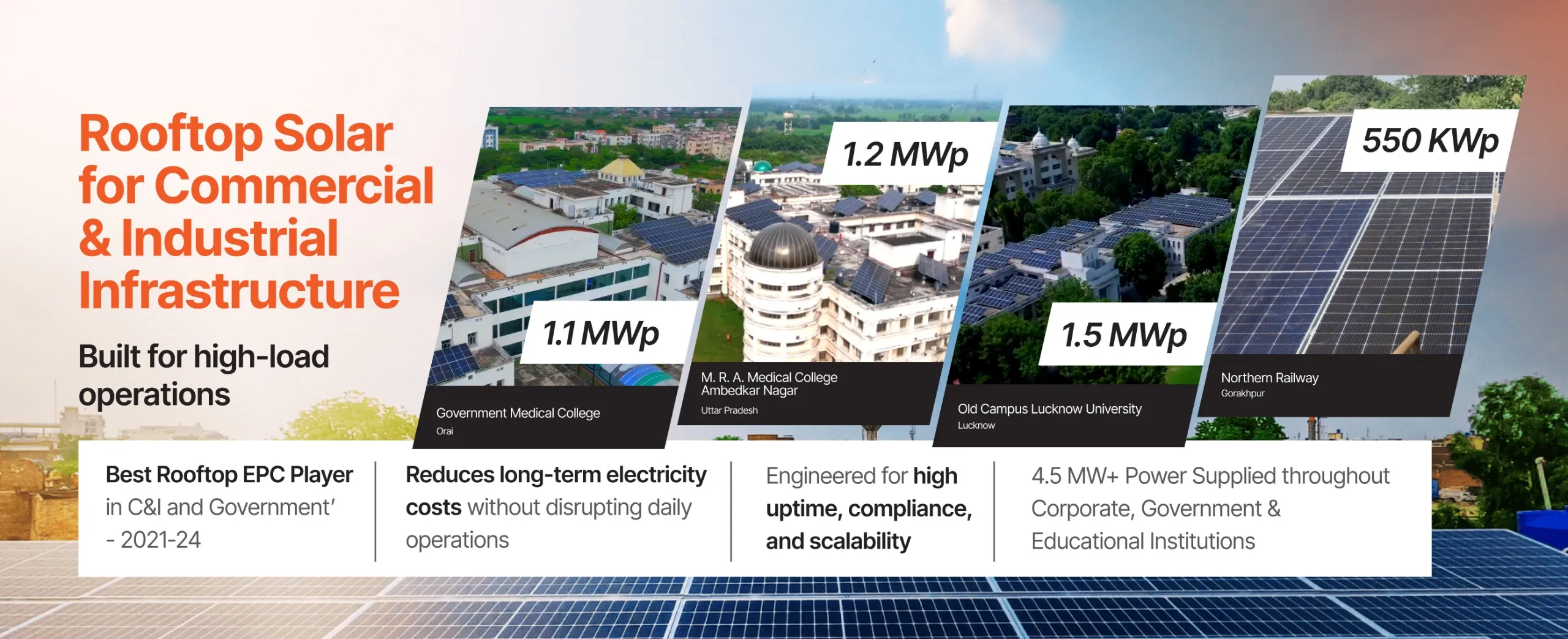 Rooftop Solar for Commercial & Industrial Infrastructure

Built for high-load operations

1.1 MWp

Government Medical College
Orai

1.2 MWp

M. R. A. Medical College Ambedkar Nagar
Uttar Pradesh

1.5 MWp

Old Campus Lucknow University
Lucknow

550 KWp

Northern Railway
Gorakhpur

Best Rooftop EPC Player in C&I and Government' - 2021-24

Reduces long-term electricity costs without disrupting daily operations

Engineered for high uptime, compliance, and scalability

4.5 MW+ Power Supplied throughout Corporate, Government & Educational Institutions